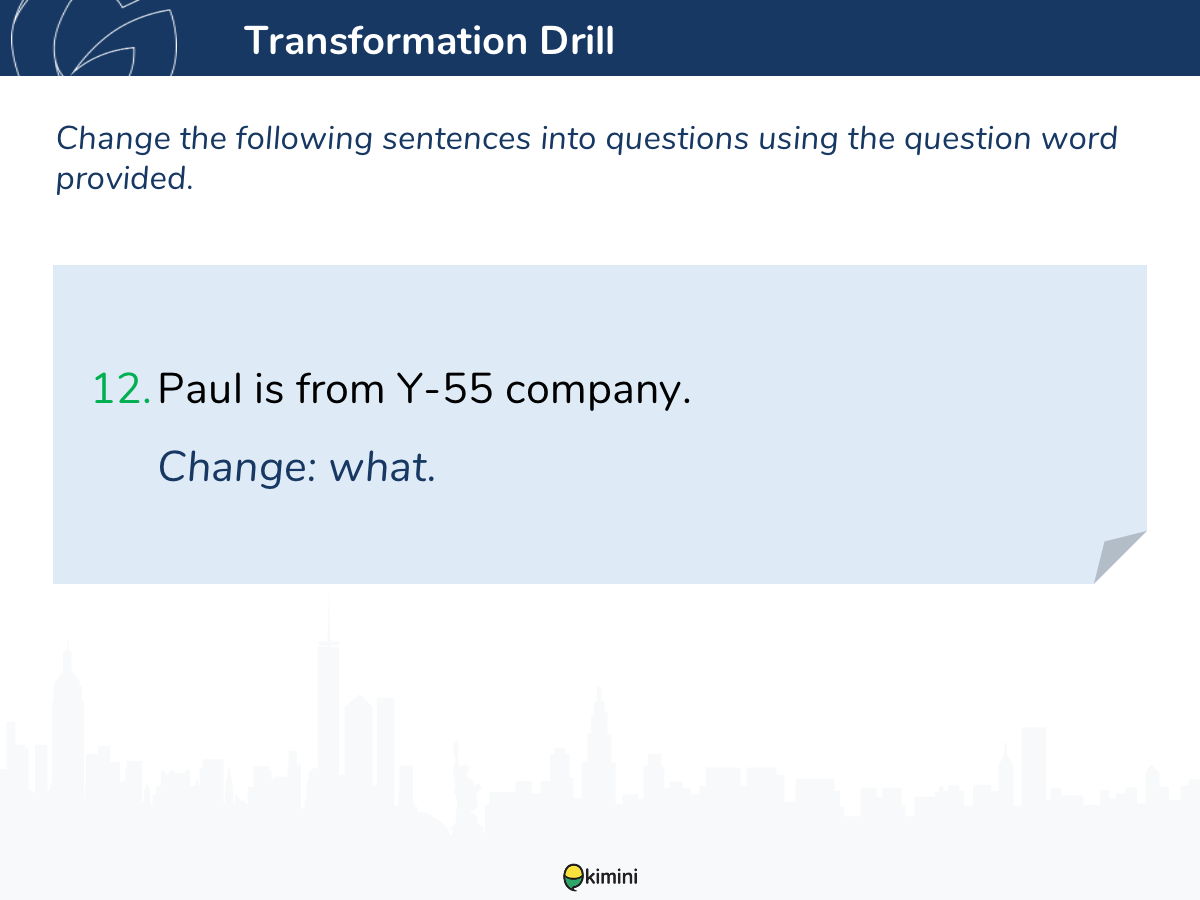 Transformation Drill

Change the following sentences into questions using the question word provided.

12. Paul is from Y-55 company.

Change: what.

kimini